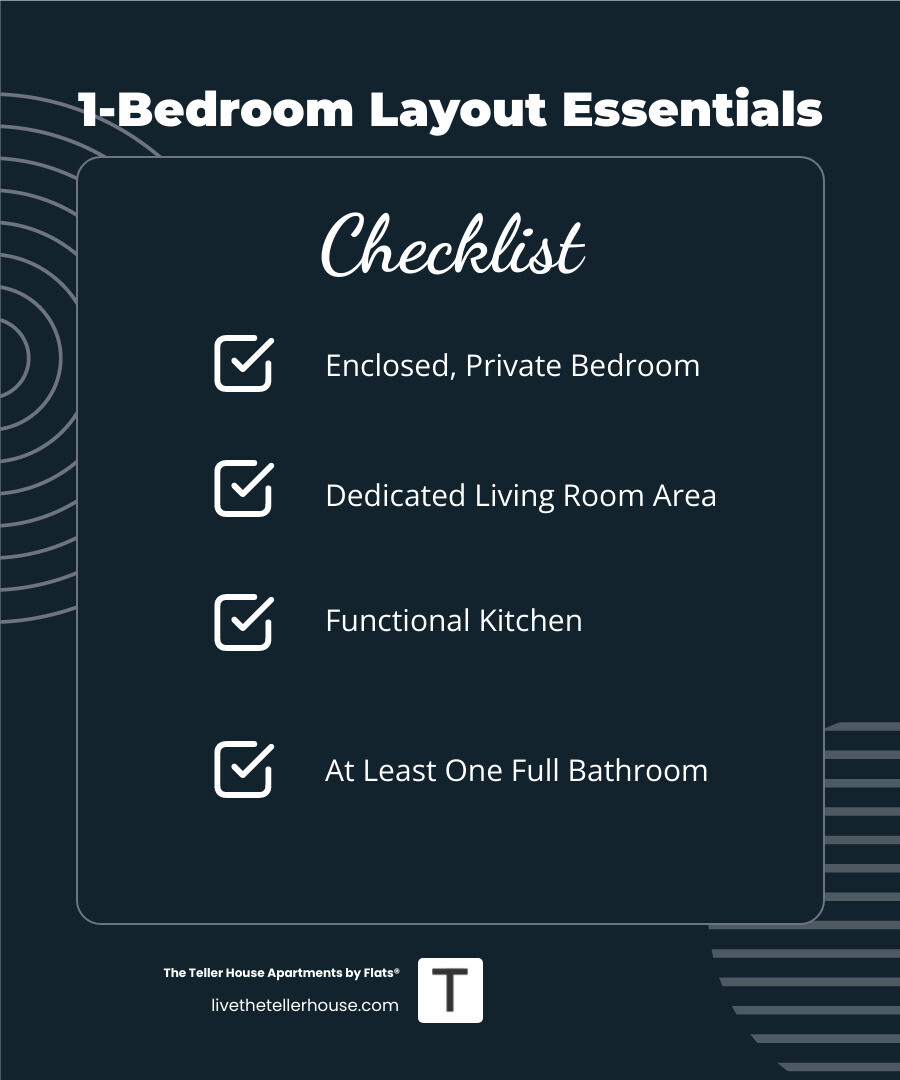 1-Bedroom Layout Essentials

Checklist

Enclosed, Private Bedroom

Dedicated Living Room Area

Functional Kitchen

At Least One Full Bathroom

The Teller House Apartments by Flats®
livethetellerhouse.com

T